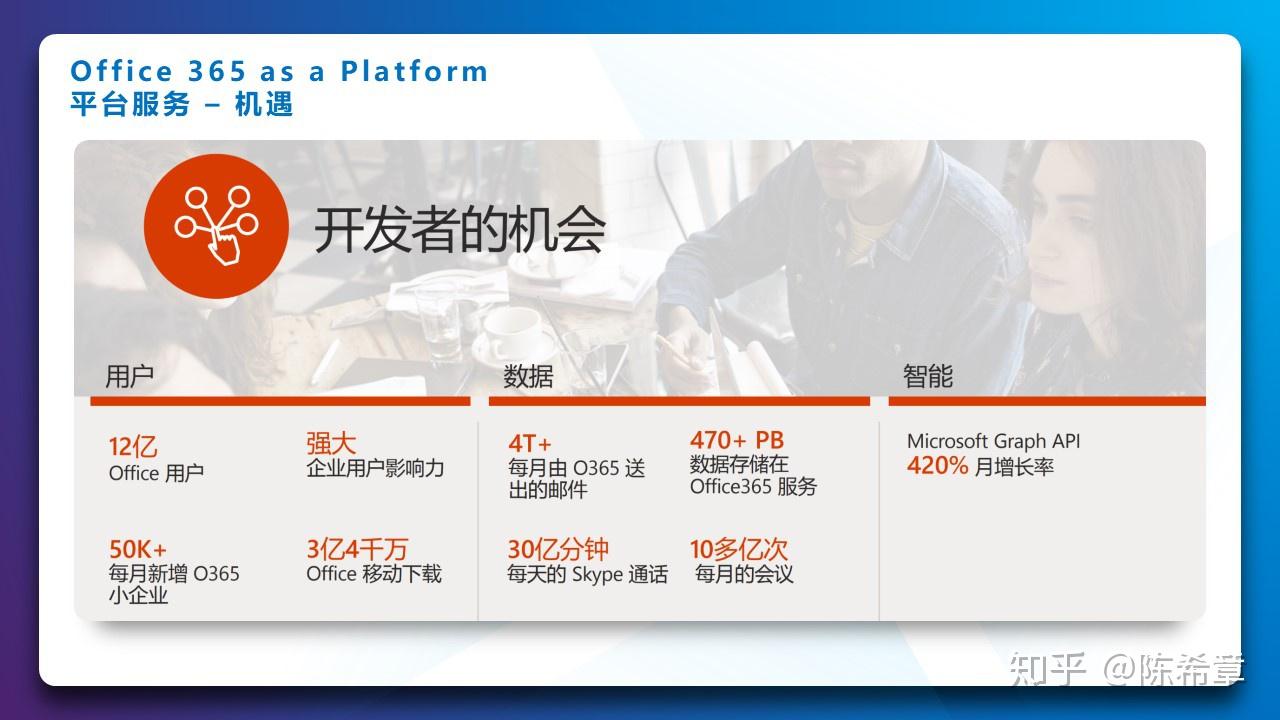 Office 365 as a Platform
平台服务 – 机遇

开发者的机会

用户

12亿
Office 用户

强大
企业用户影响力

50K+
每月新增 O365 小企业

3亿4千万
Office 移动下载

数据

4T+
每月由 O365 送出的邮件

470+ PB
数据存储在 Office365 服务

30亿分钟
每天的 Skype 通话

10多亿次
每月的会议

智能

Microsoft Graph API
420% 月增长率

知乎 @陈希章